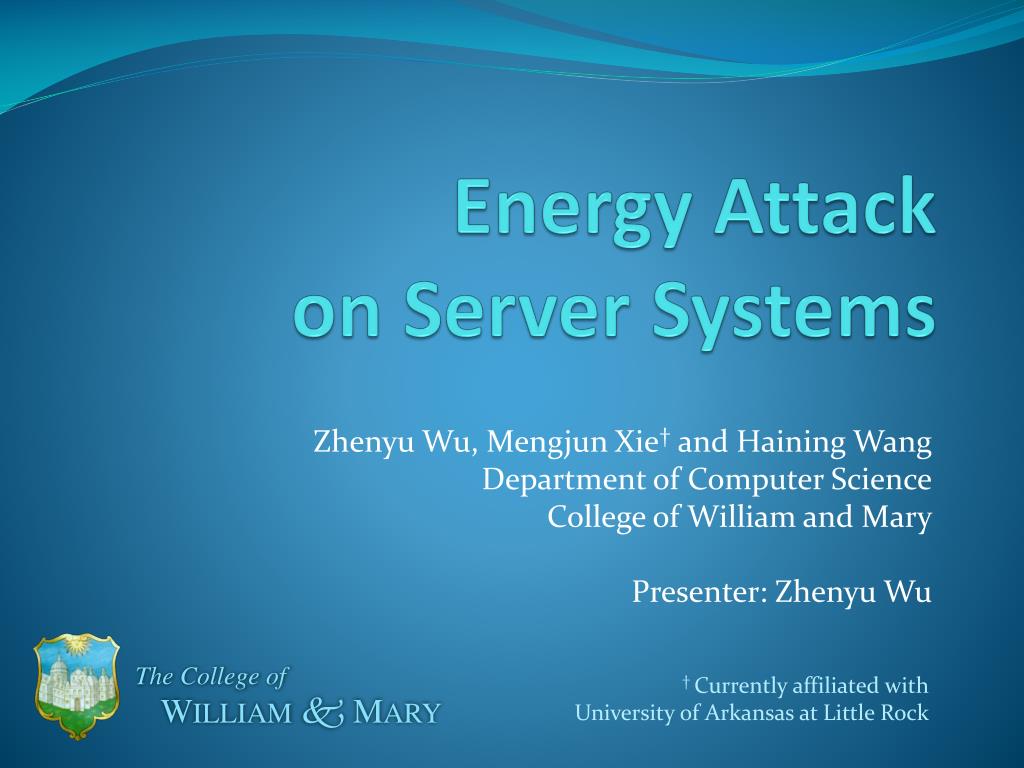 Energy Attack on Server Systems

Zhenyu Wu, Mengjun Xie† and Haining Wang
Department of Computer Science
College of William and Mary

Presenter: Zhenyu Wu

The College of
WILLIAM & MARY

† Currently affiliated with
University of Arkansas at Little Rock